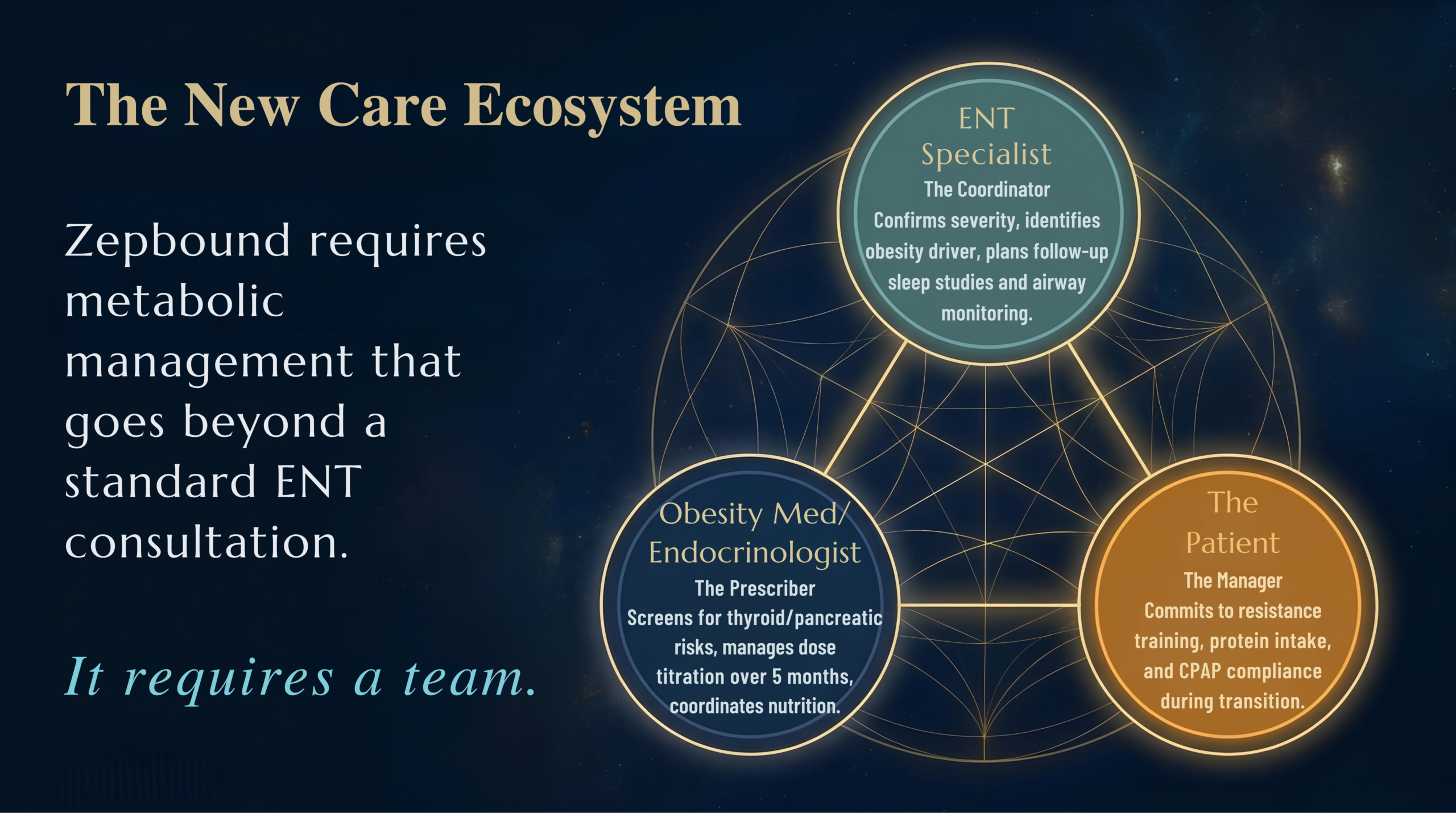 The New Care Ecosystem

Zepbound requires metabolic management that goes beyond a standard ENT consultation.

It requires a team.

ENT Specialist
The Coordinator
Confirms severity, identifies obesity driver, plans follow-up sleep studies and airway monitoring.

Obesity Med/ Endocrinologist
The Prescriber
Screens for thyroid/pancreatic risks, manages dose titration over 5 months, coordinates nutrition.

The Patient
The Manager
Commits to resistance training, protein intake, and CPAP compliance during transition.